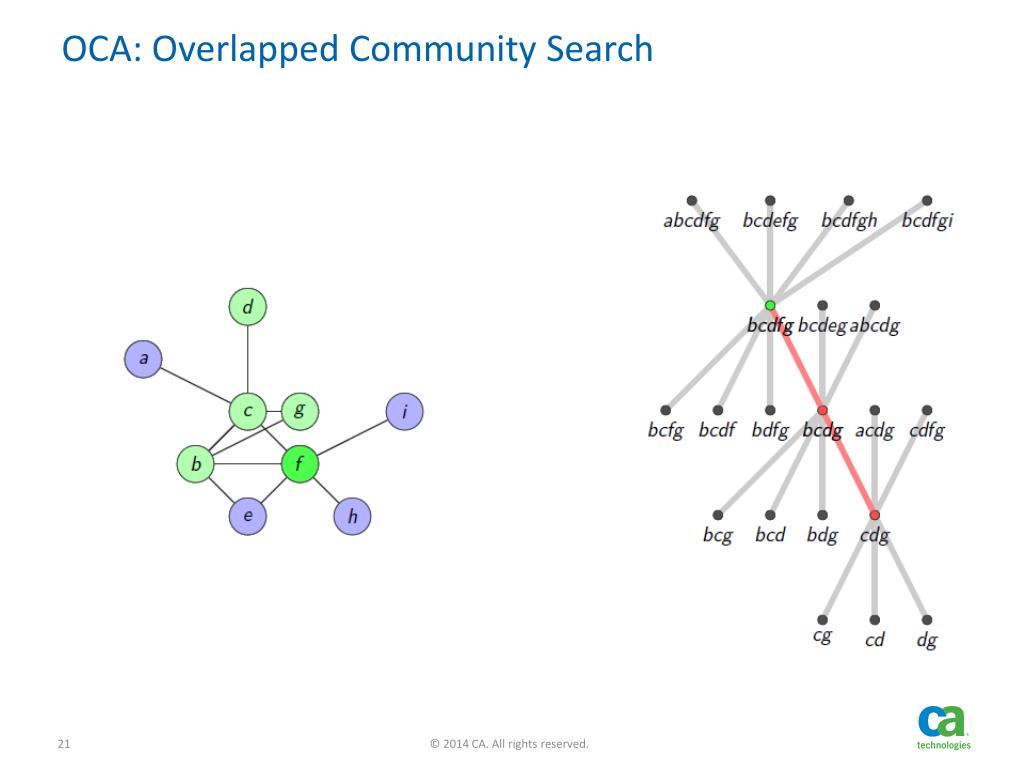 OCA: Overlapped Community Search

d
a
c
g
i
b
f
e
h

abcdfg bcdefg bcdfgh bcdfgi

bcdfg bcdeg abcdg

bcfg bcdf bdfg bcdg acdg cdfg

bcg bcd bdg cdg

cg cd dg

21

© 2014 CA. All rights reserved.

ca technologies